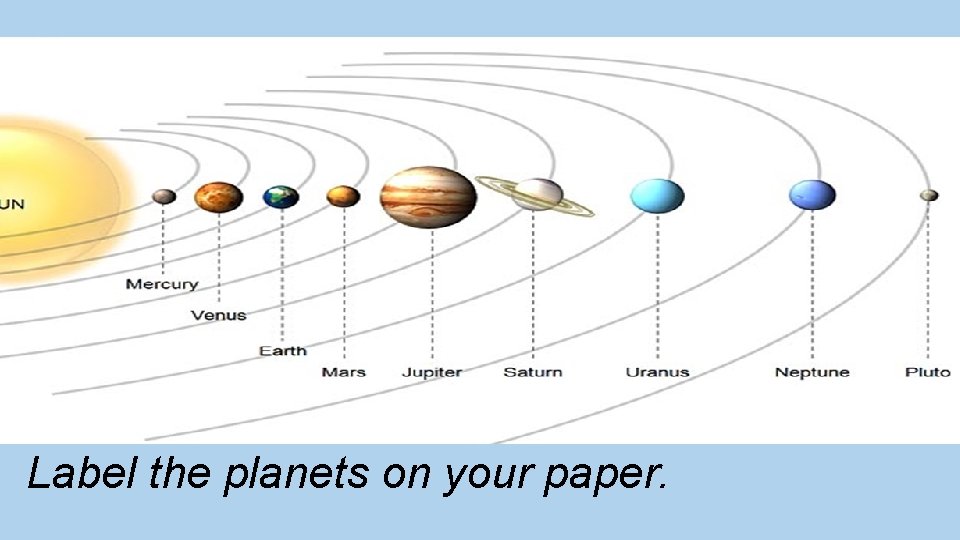 UN

Mercury

Venus

Earth

Mars

Jupiter

Saturn

Uranus

Neptune

Pluto

Label the planets on your paper.